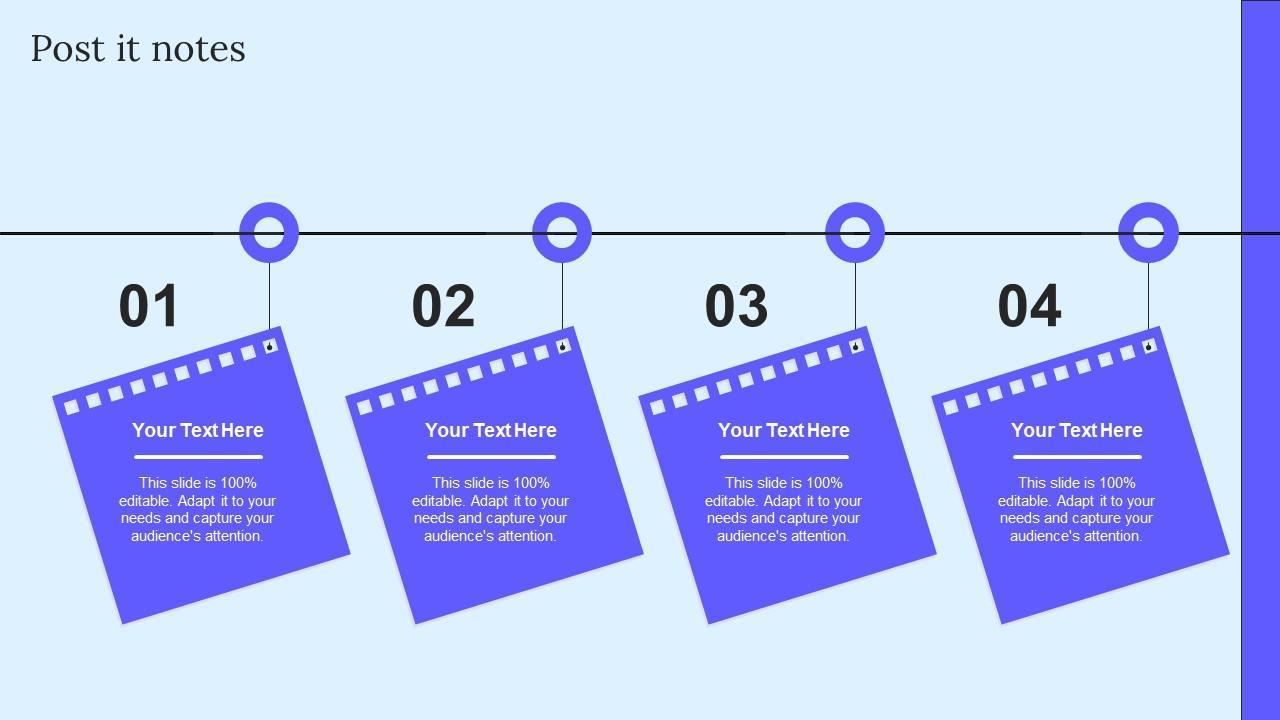 Post it notes

01

Your Text Here

This slide is 100% editable. Adapt it to your needs and capture your audience's attention.

02

Your Text Here

This slide is 100% editable. Adapt it to your needs and capture your audience's attention.

03

Your Text Here

This slide is 100% editable. Adapt it to your needs and capture your audience's attention.

04

Your Text Here

This slide is 100% editable. Adapt it to your needs and capture your audience's attention.